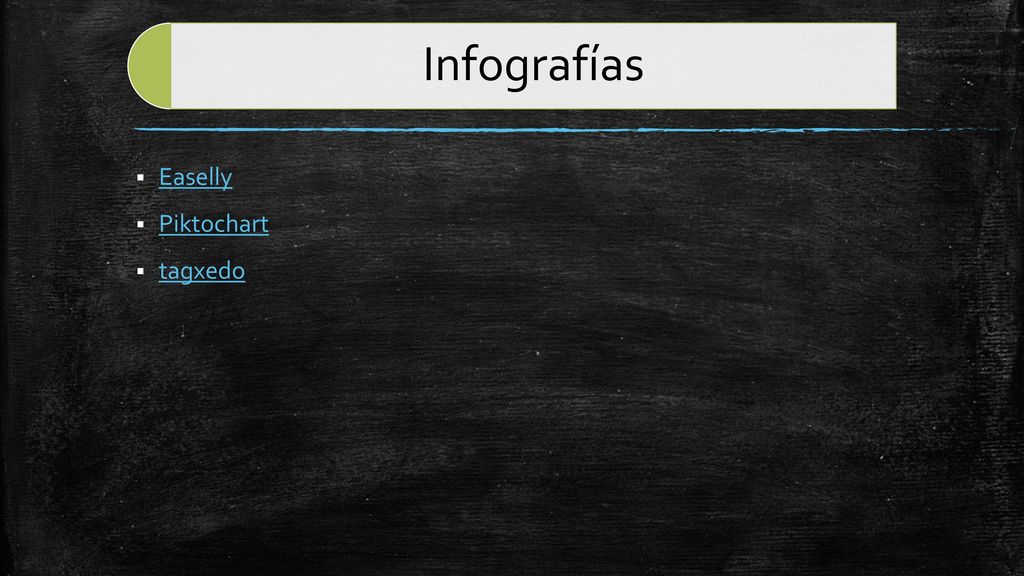 Infografías

▪ Easelly
▪ Piktochart
▪ tagxedo